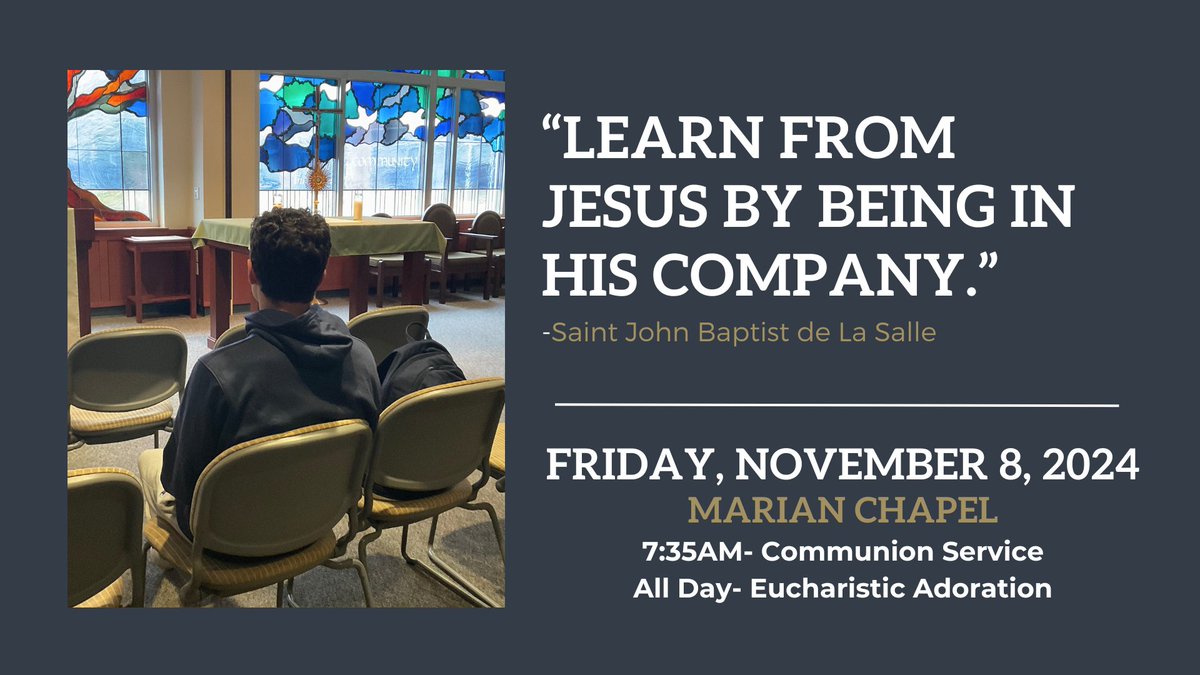 “LEARN FROM JESUS BY BEING IN HIS COMPANY.”

-Saint John Baptist de La Salle

FRIDAY, NOVEMBER 8, 2024

MARIAN CHAPEL

7:35AM- Communion Service

All Day- Eucharistic Adoration